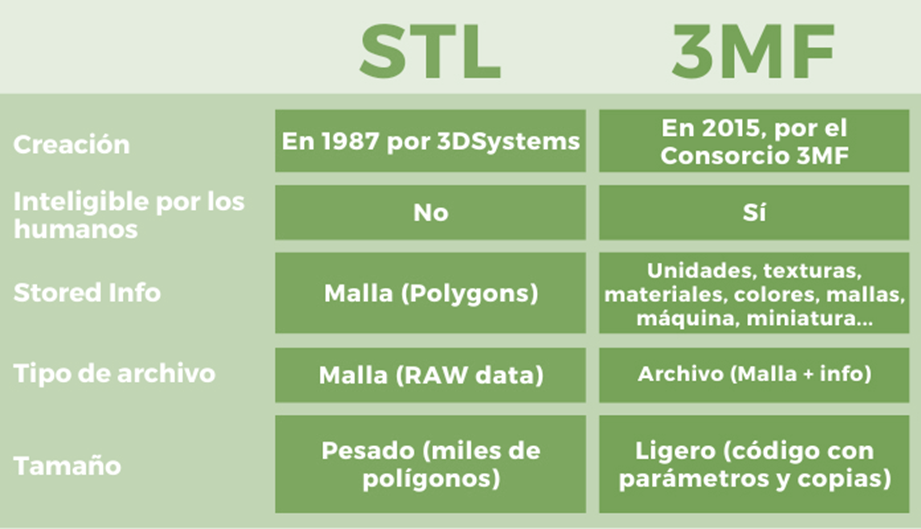 | | STL | 3MF |
|---|---|---|
| Creación | En 1987 por 3DSystems | En 2015, por el Consorcio 3MF |
| Inteligible por los humanos | No | Sí |
| Stored Info | Malla (Polygons) | Unidades, texturas, materiales, colores, mallas, máquina, miniatura... |
| Tipo de archivo | Malla (RAW data) | Archivo (Malla + info) |
| Tamaño | Pesado (miles de polígonos) | Ligero (código con parámetros y copias) |